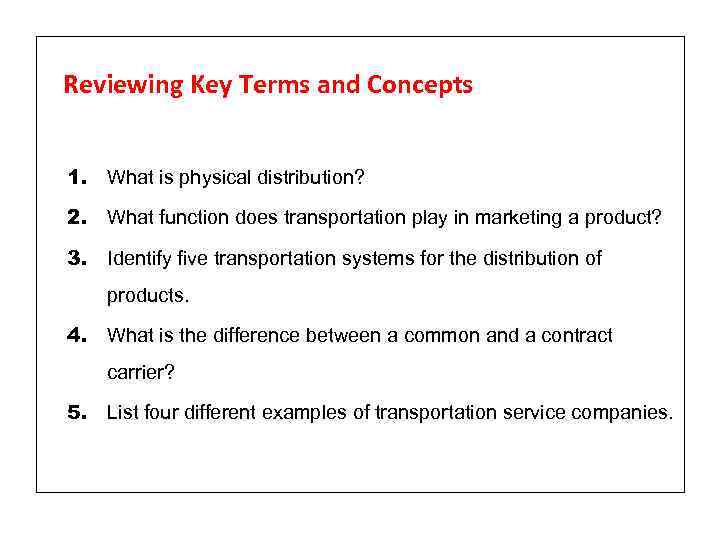 Reviewing Key Terms and Concepts

1. What is physical distribution?

2. What function does transportation play in marketing a product?

3. Identify five transportation systems for the distribution of products.

4. What is the difference between a common and a contract carrier?

5. List four different examples of transportation service companies.